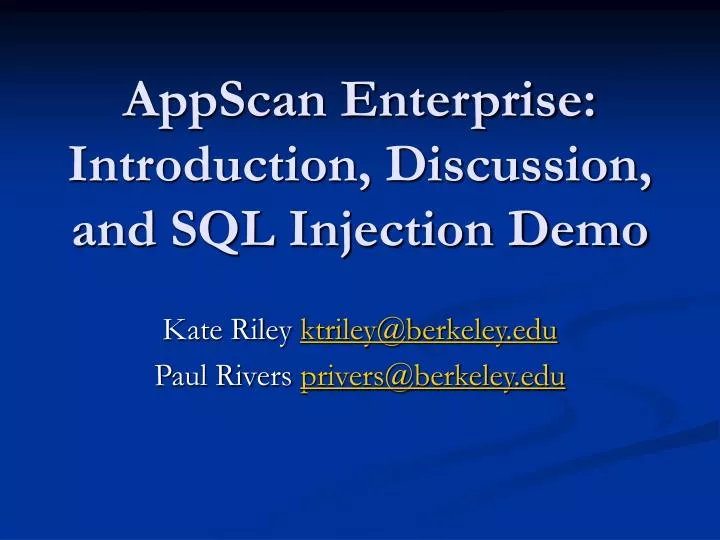 AppScan Enterprise: Introduction, Discussion, and SQL Injection Demo

Kate Riley ktriley@berkeley.edu
Paul Rivers privers@berkeley.edu